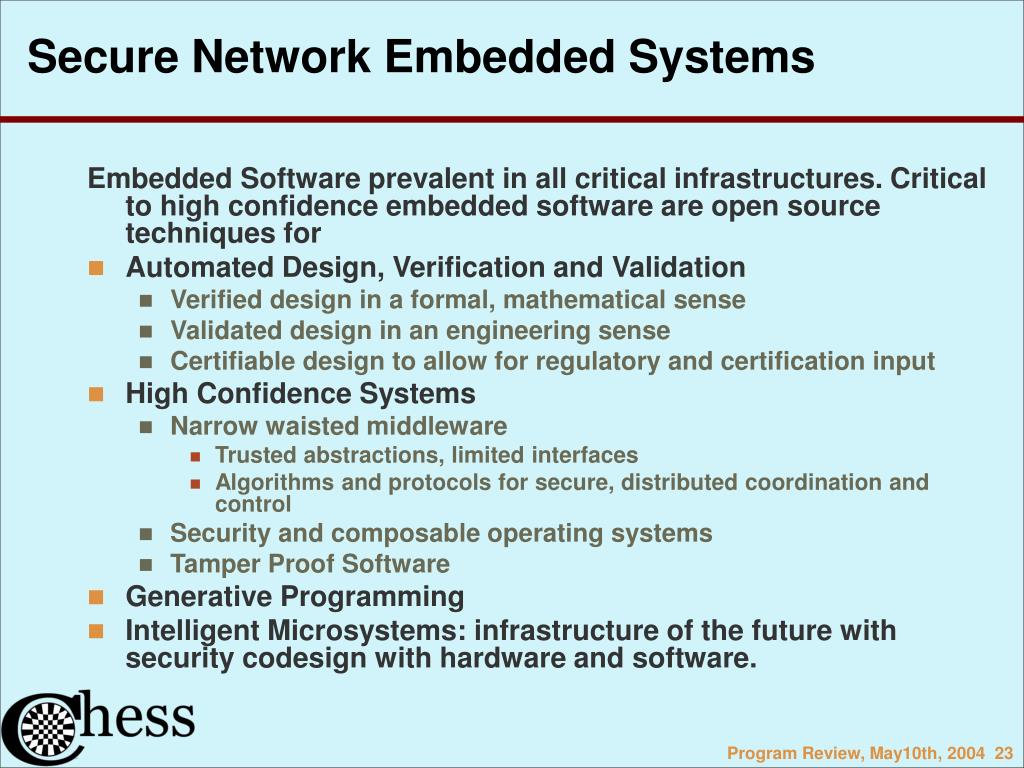 Secure Network Embedded Systems

Embedded Software prevalent in all critical infrastructures. Critical to high confidence embedded software are open source techniques for

- Automated Design, Verification and Validation
  - Verified design in a formal, mathematical sense
  - Validated design in an engineering sense
  - Certifiable design to allow for regulatory and certification input
- High Confidence Systems
  - Narrow waisted middleware
    - Trusted abstractions, limited interfaces
    - Algorithms and protocols for secure, distributed coordination and control
  - Security and composable operating systems
  - Tamper Proof Software
- Generative Programming
- Intelligent Microsystems: infrastructure of the future with security codesign with hardware and software.

Chess

Program Review, May10th, 2004 23